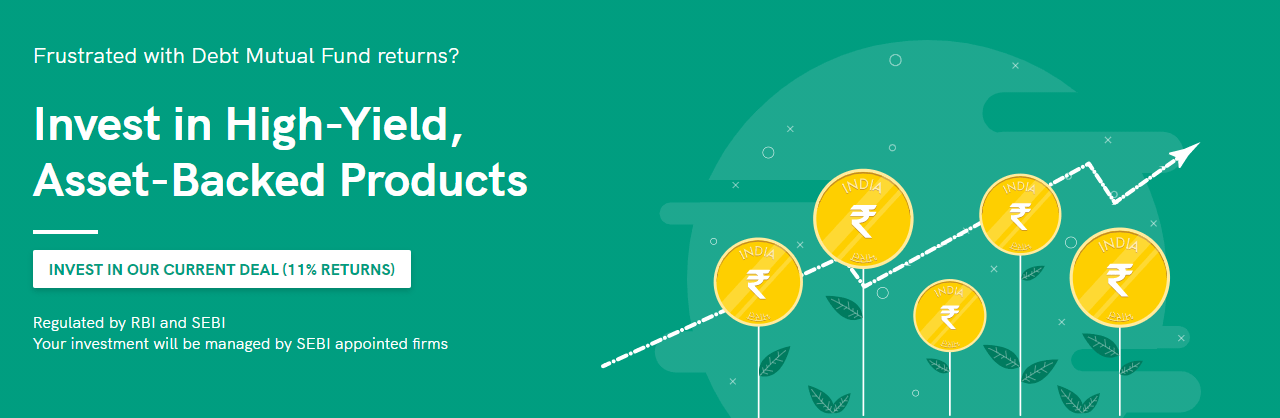 Frustrated with Debt Mutual Fund returns?

Invest in High-Yield, Asset-Backed Products

INVEST IN OUR CURRENT DEAL (11% RETURNS)

Regulated by RBI and SEBI
Your investment will be managed by SEBI appointed firms

INDIA ₹
INDIA ₹
INDIA ₹
INDIA ₹
INDIA ₹